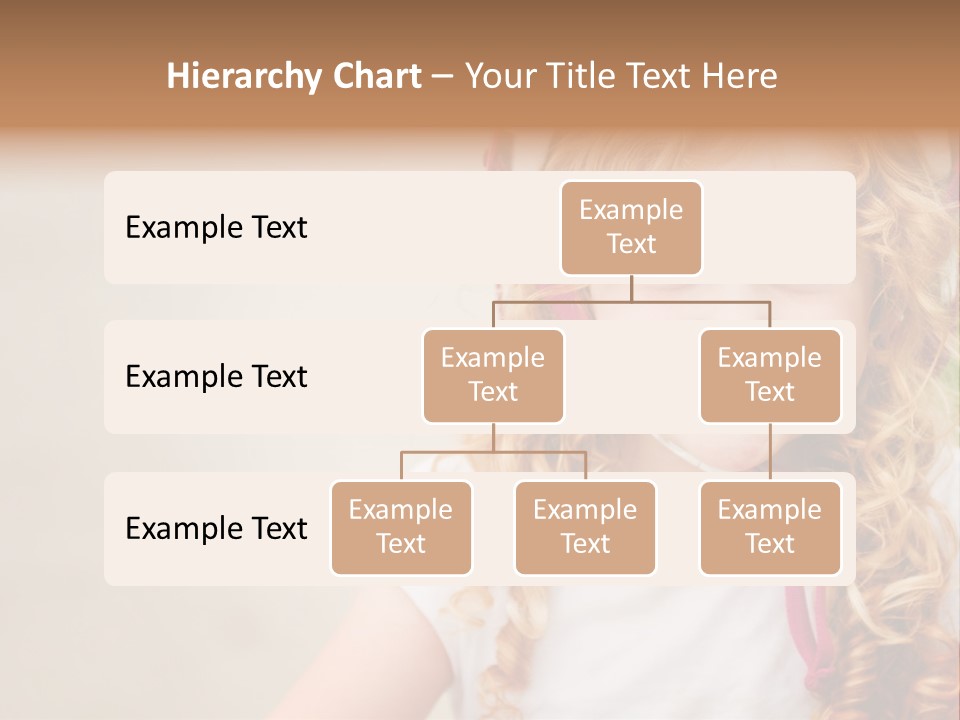 Hierarchy Chart – Your Title Text Here

Example Text

Example Text

Example Text

Example Text

Example Text

Example Text

Example Text

Example Text

Example Text